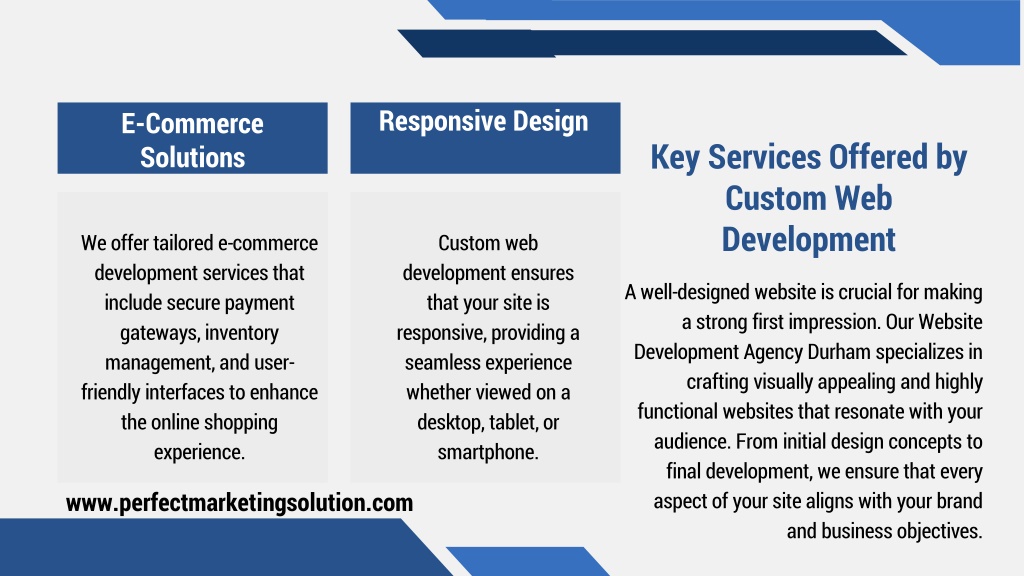 E-Commerce Solutions

We offer tailored e-commerce development services that include secure payment gateways, inventory management, and user-friendly interfaces to enhance the online shopping experience.

Responsive Design

Custom web development ensures that your site is responsive, providing a seamless experience whether viewed on a desktop, tablet, or smartphone.

Key Services Offered by Custom Web Development

A well-designed website is crucial for making a strong first impression. Our Website Development Agency Durham specializes in crafting visually appealing and highly functional websites that resonate with your audience. From initial design concepts to final development, we ensure that every aspect of your site aligns with your brand and business objectives.

www.perfectmarketingsolution.com